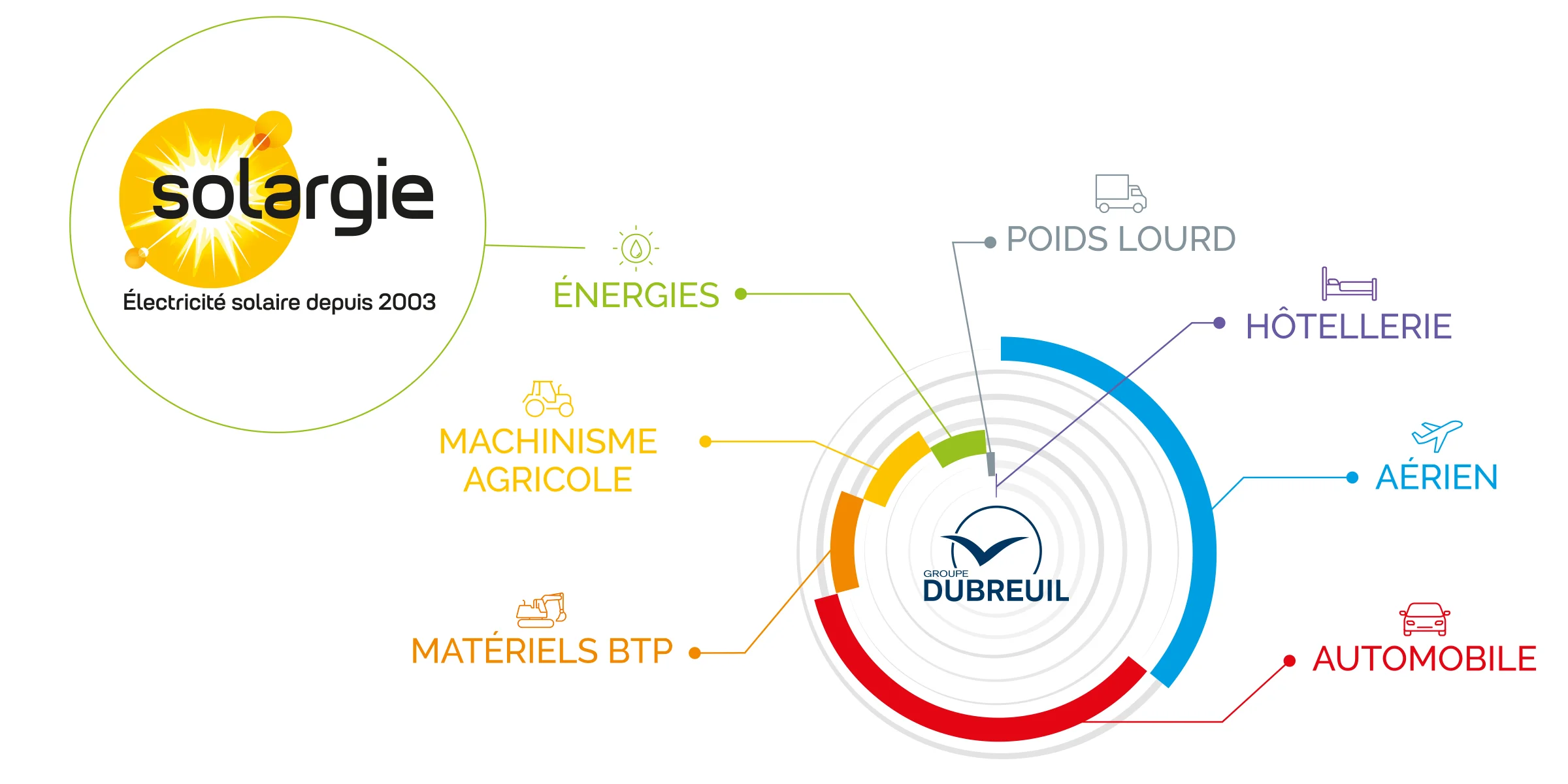 solargie
Électricité solaire depuis 2003

ÉNERGIES

MACHINISME AGRICOLE

MATÉRIELS BTP

POIDS LOURD

HÔTELLERIE

AÉRIEN

AUTOMOBILE

GROUPE DUBREUIL